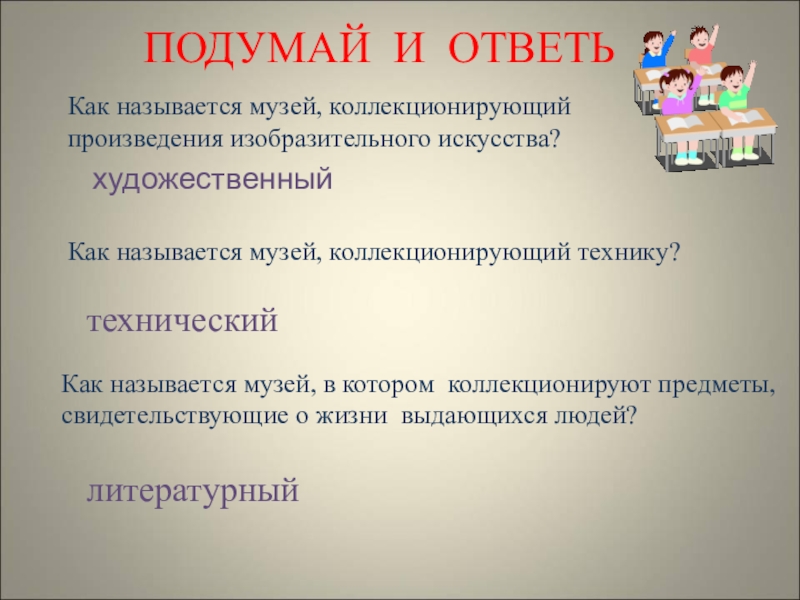 ПОДУМАЙ И ОТВЕТЬ

Как называется музей, коллекционирующий произведения изобразительного искусства?

художественный

Как называется музей, коллекционирующий технику?

технический

Как называется музей, в котором коллекционируют предметы, свидетельствующие о жизни выдающихся людей?

литературный